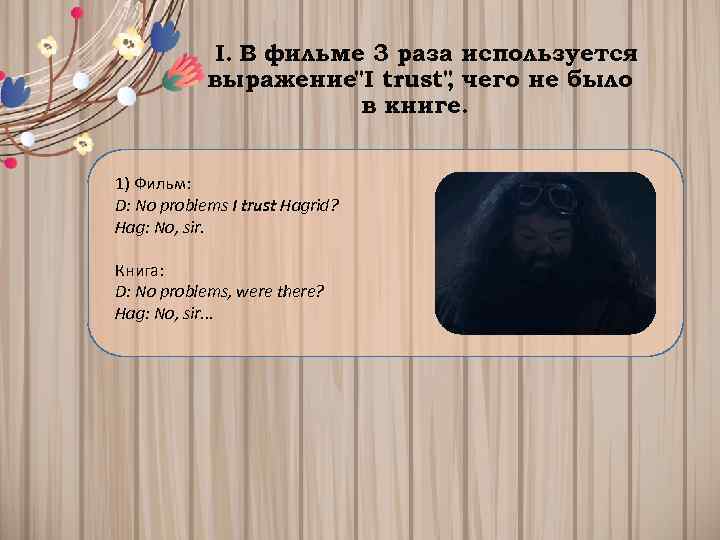 I. В фильме 3 раза используется выражение"I trust", чего не было в книге.

1) Фильм:
D: No problems I trust Hagrid?
Hag: No, sir.

Книга:
D: No problems, were there?
Hag: No, sir...